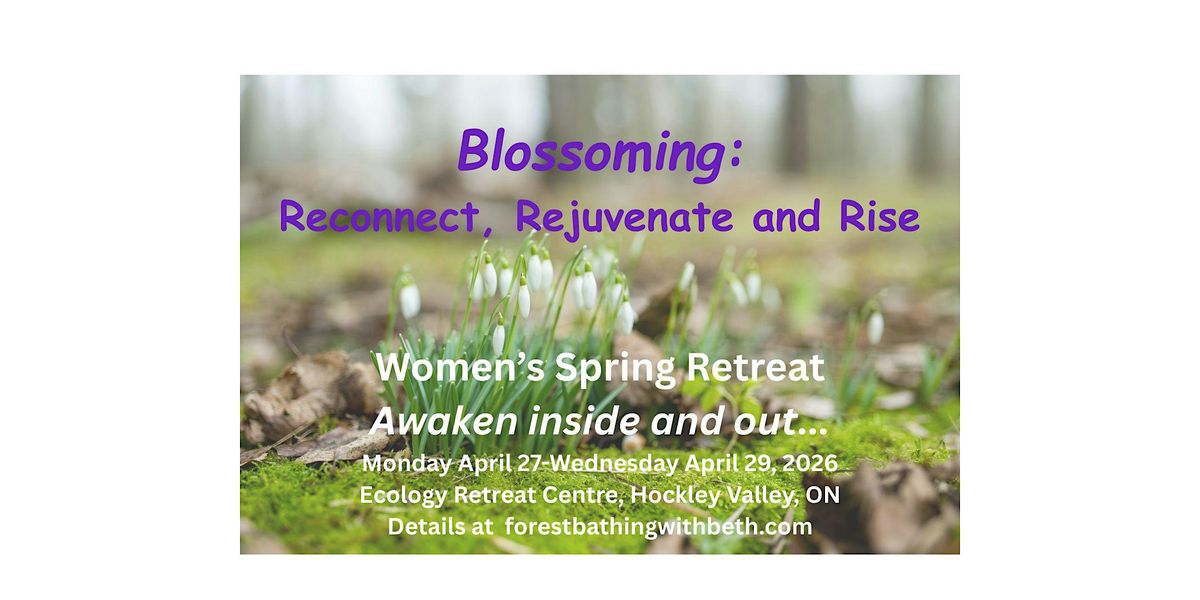 Blossoming:
Reconnect, Rejuvenate and Rise

Women's Spring Retreat
Awaken inside and out...
Monday April 27-Wednesday April 29, 2026
Ecology Retreat Centre, Hockley Valley, ON
Details at forestbathingwithbeth.com